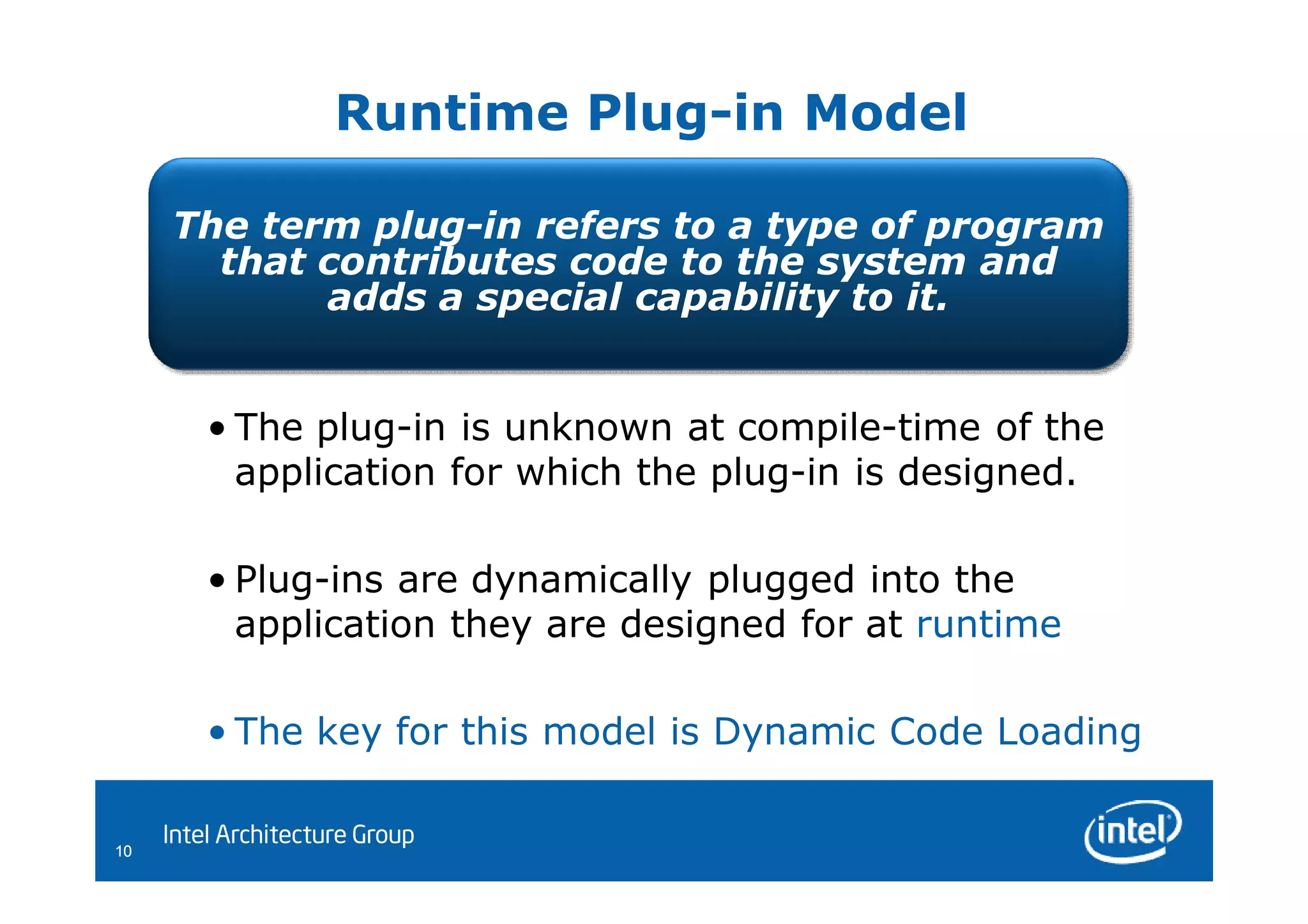 Runtime Plug-in Model

The term plug-in refers to a type of program that contributes code to the system and adds a special capability to it.

• The plug-in is unknown at compile-time of the application for which the plug-in is designed.

• Plug-ins are dynamically plugged into the application they are designed for at runtime

• The key for this model is Dynamic Code Loading

10

Intel Architecture Group

intel